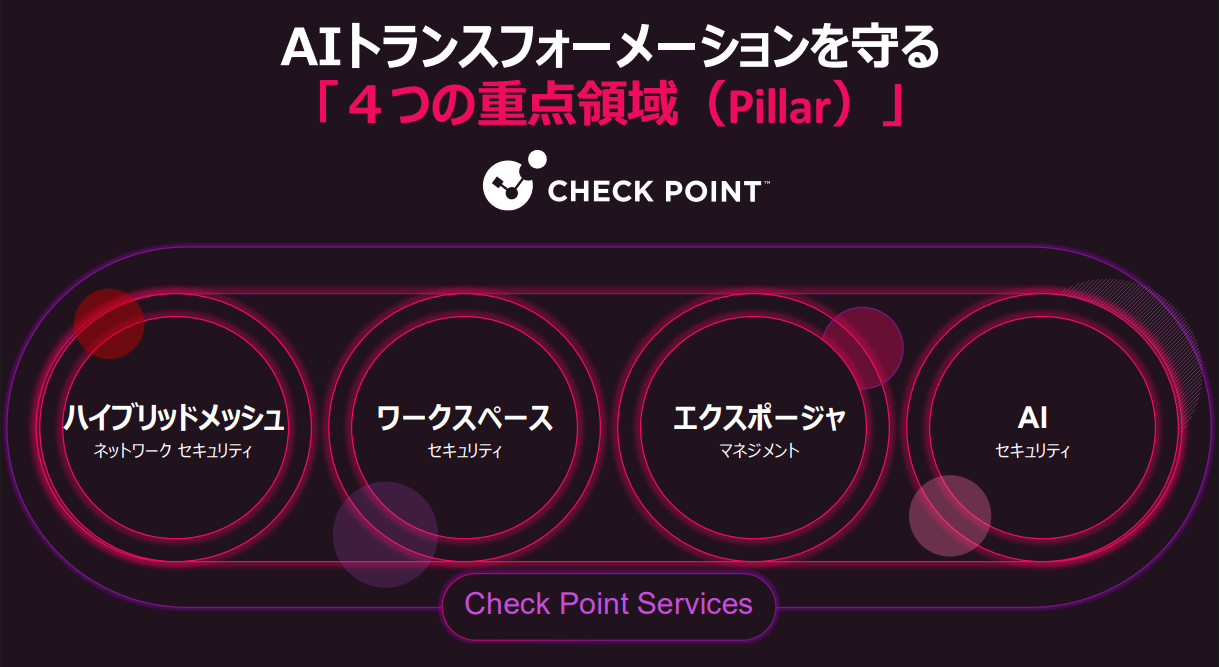 AIトランスフォーメーションを守る
「４つの重点領域（Pillar）」

CHECK POINT™

ハイブリッドメッシュ
ネットワーク セキュリティ

ワークスペース
セキュリティ

エクスポージャ
マネジメント

AI
セキュリティ

Check Point Services